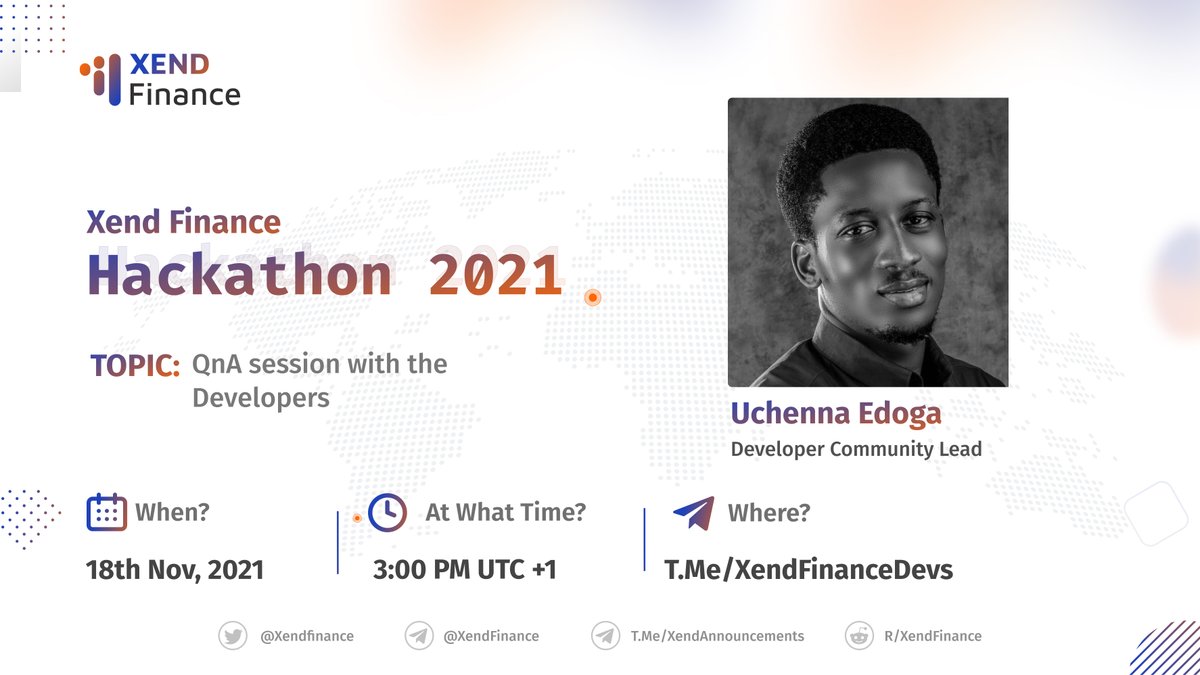 XEND Finance

Xend Finance
Hackathon 2021

TOPIC: QnA session with the Developers

Uchenna Edoga
Developer Community Lead

When?
18th Nov, 2021

At What Time?
3:00 PM UTC +1

Where?
T.Me/XendFinanceDevs

@Xendfinance @XendFinance T.Me/XendAnnouncements R/XendFinance